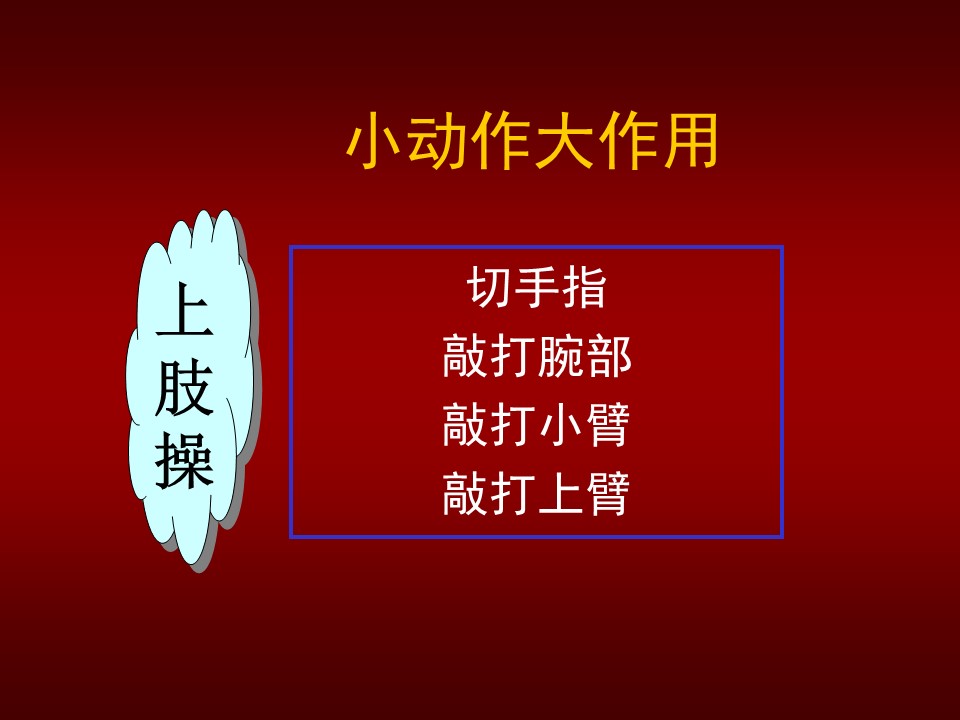 小动作大作用

上肢操

切手指
敲打腕部
敲打小臂
敲打上臂